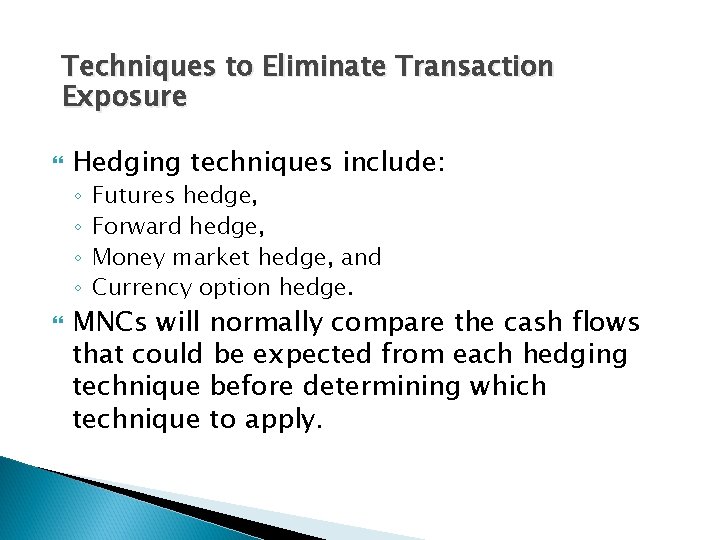 Techniques to Eliminate Transaction Exposure

Hedging techniques include:
◦ Futures hedge,
◦ Forward hedge,
◦ Money market hedge, and
◦ Currency option hedge.

MNCs will normally compare the cash flows that could be expected from each hedging technique before determining which technique to apply.